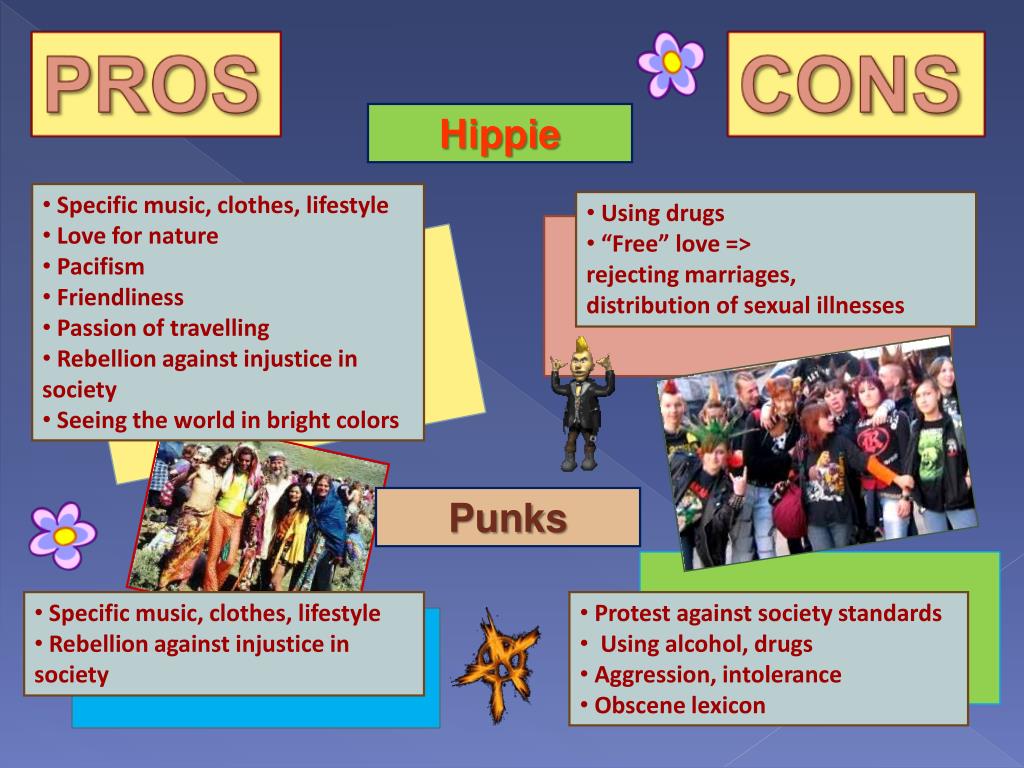 PROS

CONS

Hippie

• Specific music, clothes, lifestyle
• Love for nature
• Pacifism
• Friendliness
• Passion of travelling
• Rebellion against injustice in society
• Seeing the world in bright colors

• Using drugs
• “Free” love => rejecting marriages, distribution of sexual illnesses

Punks

• Specific music, clothes, lifestyle
• Rebellion against injustice in society

• Protest against society standards
• Using alcohol, drugs
• Aggression, intolerance
• Obscene lexicon